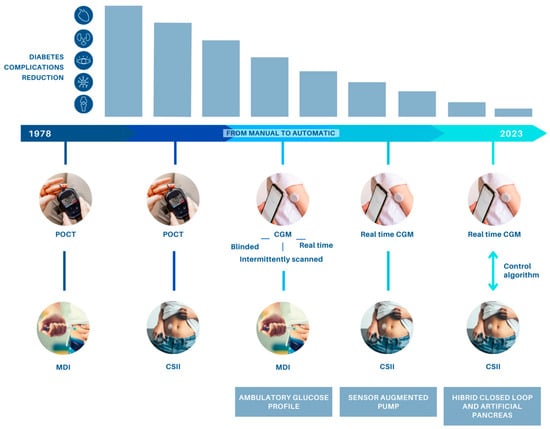 DIABETES COMPLICATIONS REDUCTION

1978

FROM MANUAL TO AUTOMATIC

2023

POCT

POCT

CGM

Blinded

Real time

Intermittently scanned

Real time CGM

Real time CGM

Control algorithm

MDI

CSII

MDI

CSII

CSII

AMBULATORY GLUCOSE PROFILE

SENSOR AUGMENTED PUMP

HIBRID CLOSED LOOP AND ARTIFICIAL PANCREAS